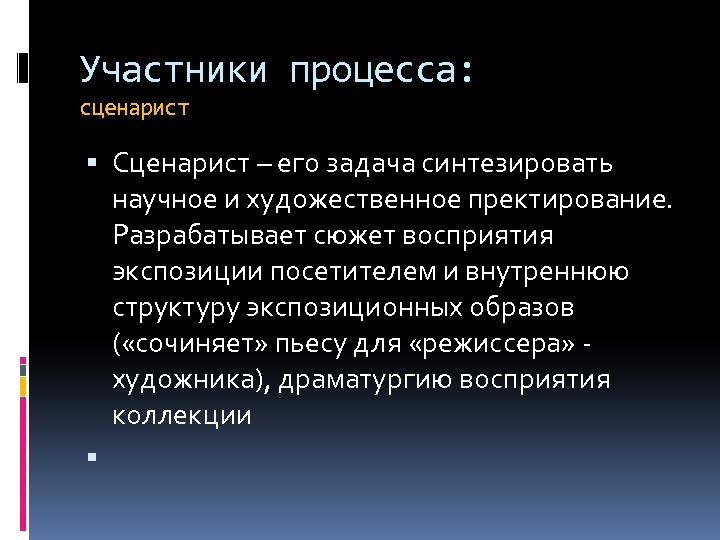 Участники процесса:
сценарист

▪ Сценарист – его задача синтезировать научное и художественное пректирование. Разрабатывает сюжет восприятия экспозиции посетителем и внутреннюю структуру экспозиционных образов («сочиняет» пьесу для «режиссера» - художника), драматургию восприятия коллекции

▪